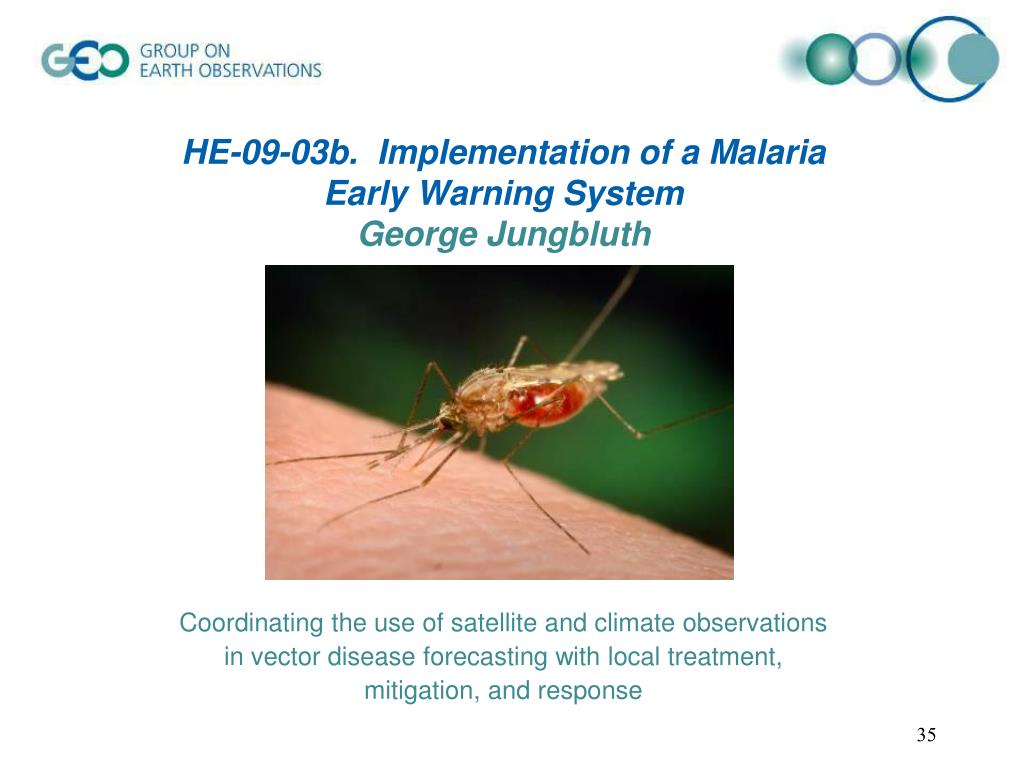 GEO GROUP ON EARTH OBSERVATIONS

HE-09-03b. Implementation of a Malaria Early Warning System
George Jungbluth

Coordinating the use of satellite and climate observations in vector disease forecasting with local treatment, mitigation, and response

35